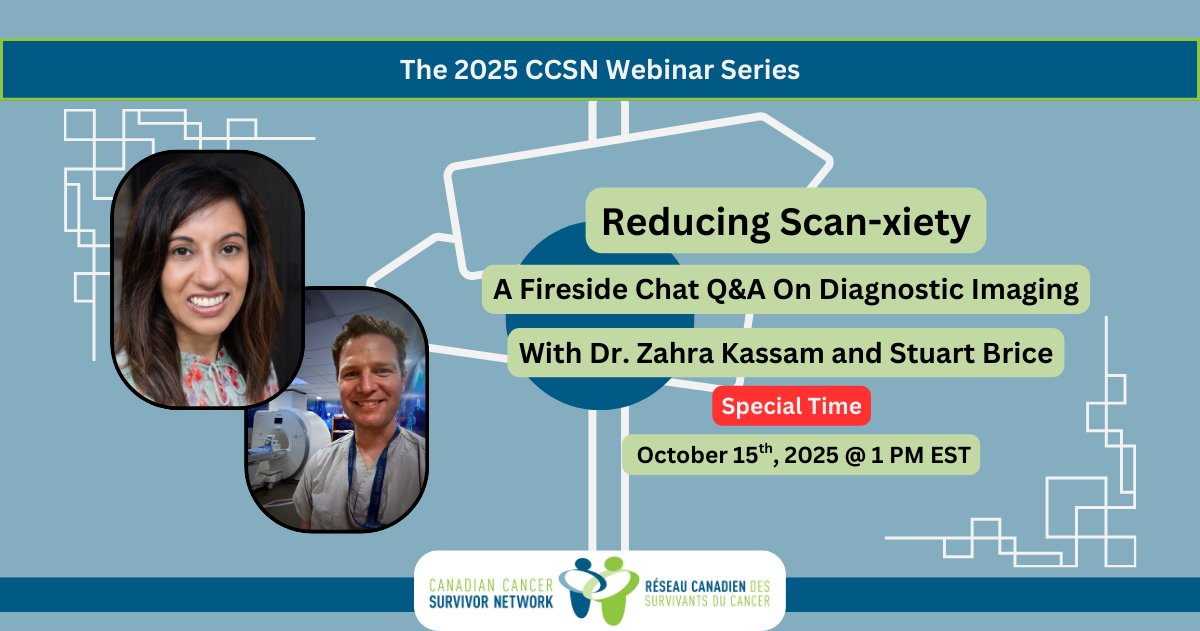 The 2025 CCSN Webinar Series

Reducing Scan-xiety

A Fireside Chat Q&A On Diagnostic Imaging

With Dr. Zahra Kassam and Stuart Brice

Special Time

October 15$^{th}$, 2025 @ 1 PM EST

CANADIAN CANCER SURVIVOR NETWORK

RÉSEAU CANADIEN DES SURVIVANTS DU CANCER